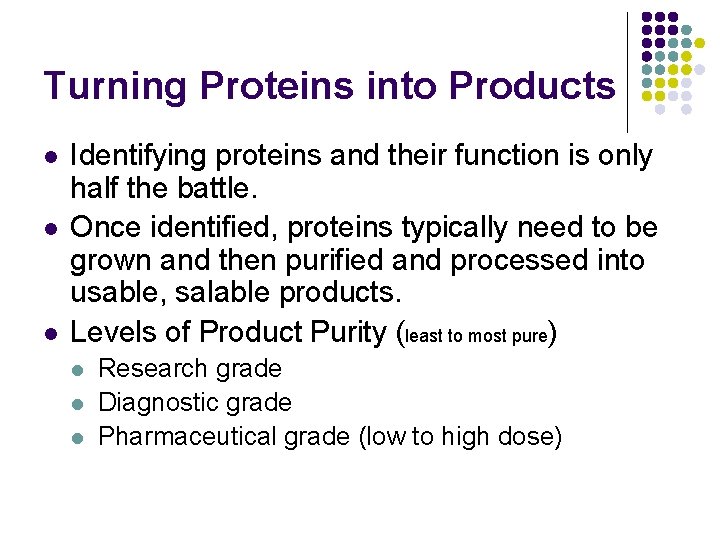 Turning Proteins into Products

- Identifying proteins and their function is only half the battle.
- Once identified, proteins typically need to be grown and then purified and processed into usable, salable products.
- Levels of Product Purity (least to most pure)
  - Research grade
  - Diagnostic grade
  - Pharmaceutical grade (low to high dose)